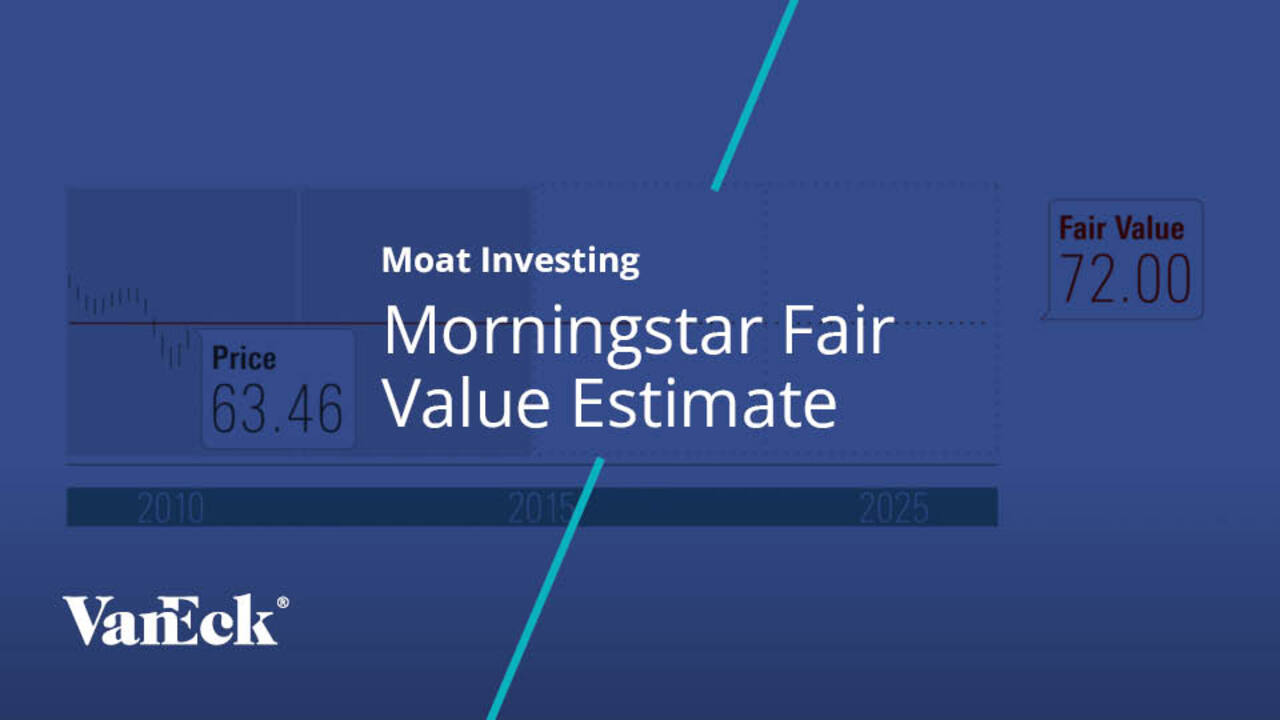 Moat Investing

Morningstar Fair Value Estimate

Price
63.46

Fair Value
72.00

2010
2015
2025

VanEck®